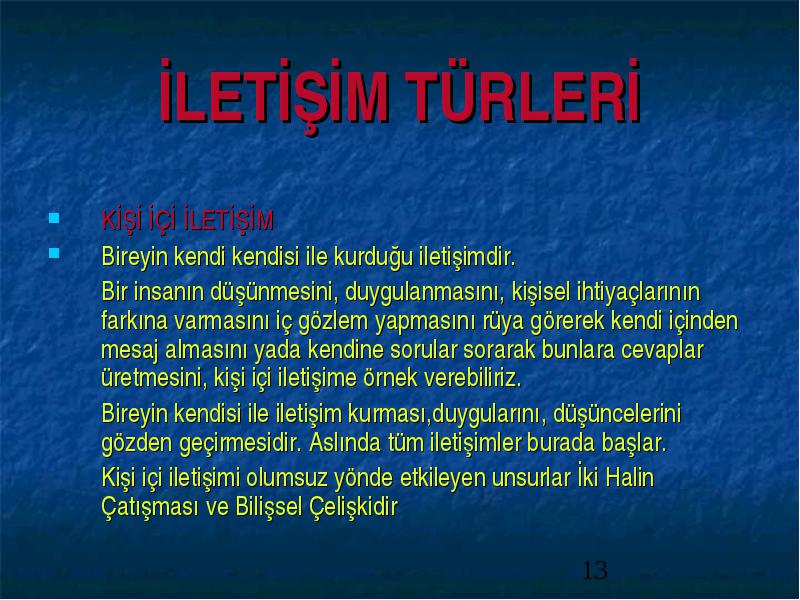 İLETİŞİM TÜRLERİ

KİŞİ İÇİ İLETİŞİM

Bireyin kendi kendisi ile kurduğu iletişimdir.

Bir insanın düşünmesini, duygulanmasını, kişisel ihtiyaçlarının farkına varmasını iç gözlem yapmasını rüya görerek kendi içinden mesaj almasını yada kendine sorular sorarak bunlara cevaplar üretmesini, kişi içi iletişime örnek verebiliriz.

Bireyin kendisi ile iletişim kurması,duygularını, düşüncelerini gözden geçirmesidir. Aslında tüm iletişimler burada başlar.

Kişi içi iletişimi olumsuz yönde etkileyen unsurlar İki Halin Çatışması ve Bilişsel Çelişkidir

13